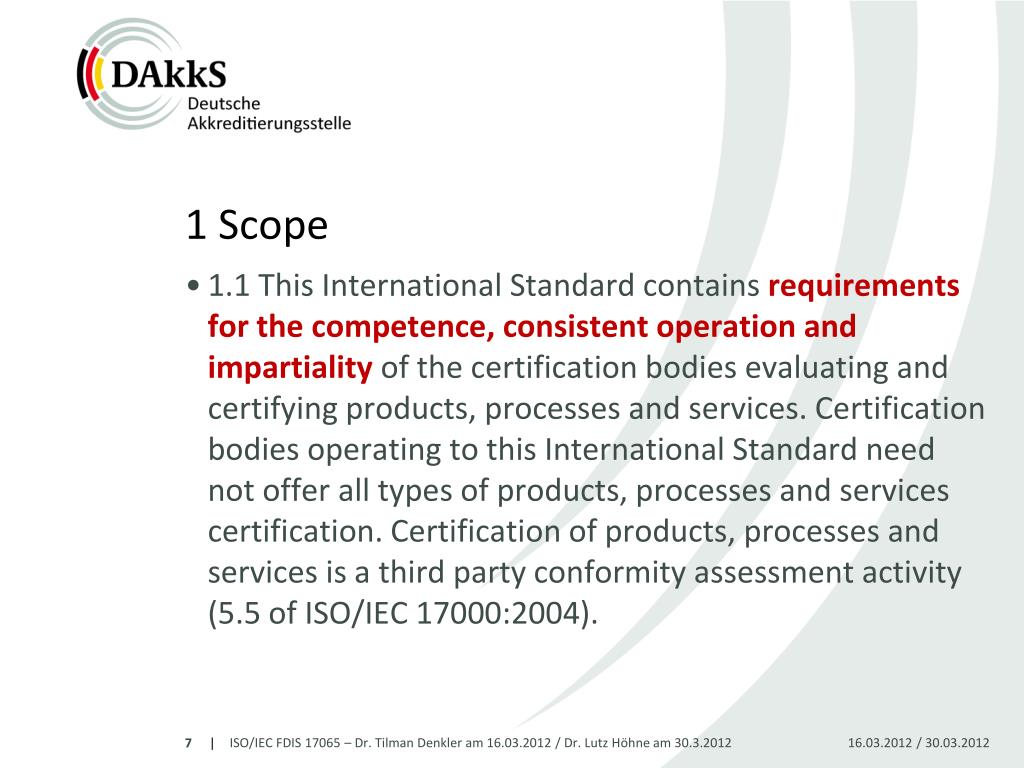 DAkkS
Deutsche
Akkreditierungsstelle

1 Scope

• 1.1 This International Standard contains requirements for the competence, consistent operation and impartiality of the certification bodies evaluating and certifying products, processes and services. Certification bodies operating to this International Standard need not offer all types of products, processes and services certification. Certification of products, processes and services is a third party conformity assessment activity (5.5 of ISO/IEC 17000:2004).

7 | ISO/IEC FDIS 17065 – Dr. Tilman Denkler am 16.03.2012 / Dr. Lutz Höhne am 30.3.2012 16.03.2012 / 30.03.2012